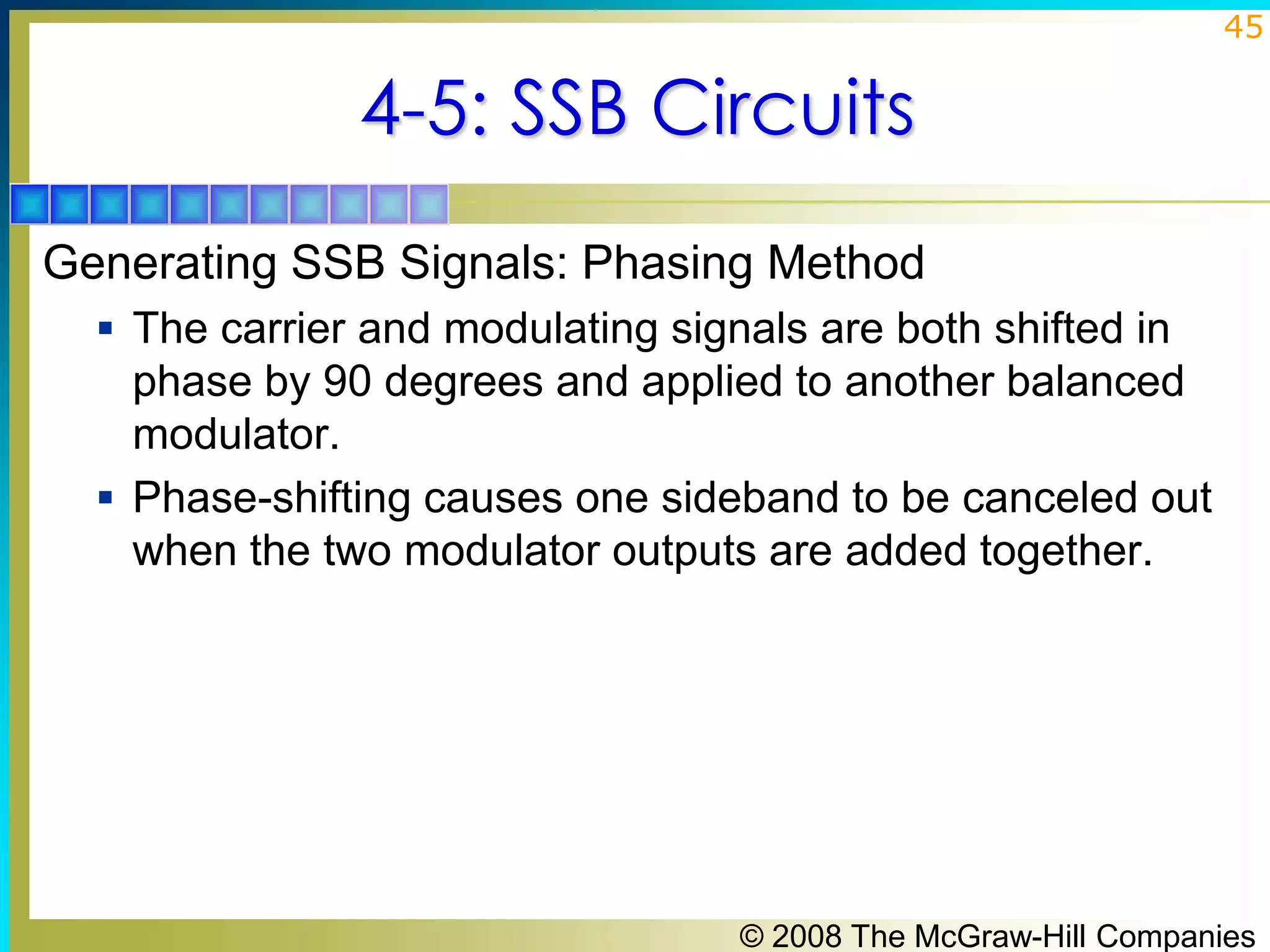 45

4-5: SSB Circuits

Generating SSB Signals: Phasing Method

▪ The carrier and modulating signals are both shifted in phase by 90 degrees and applied to another balanced modulator.

▪ Phase-shifting causes one sideband to be canceled out when the two modulator outputs are added together.

© 2008 The McGraw-Hill Companies